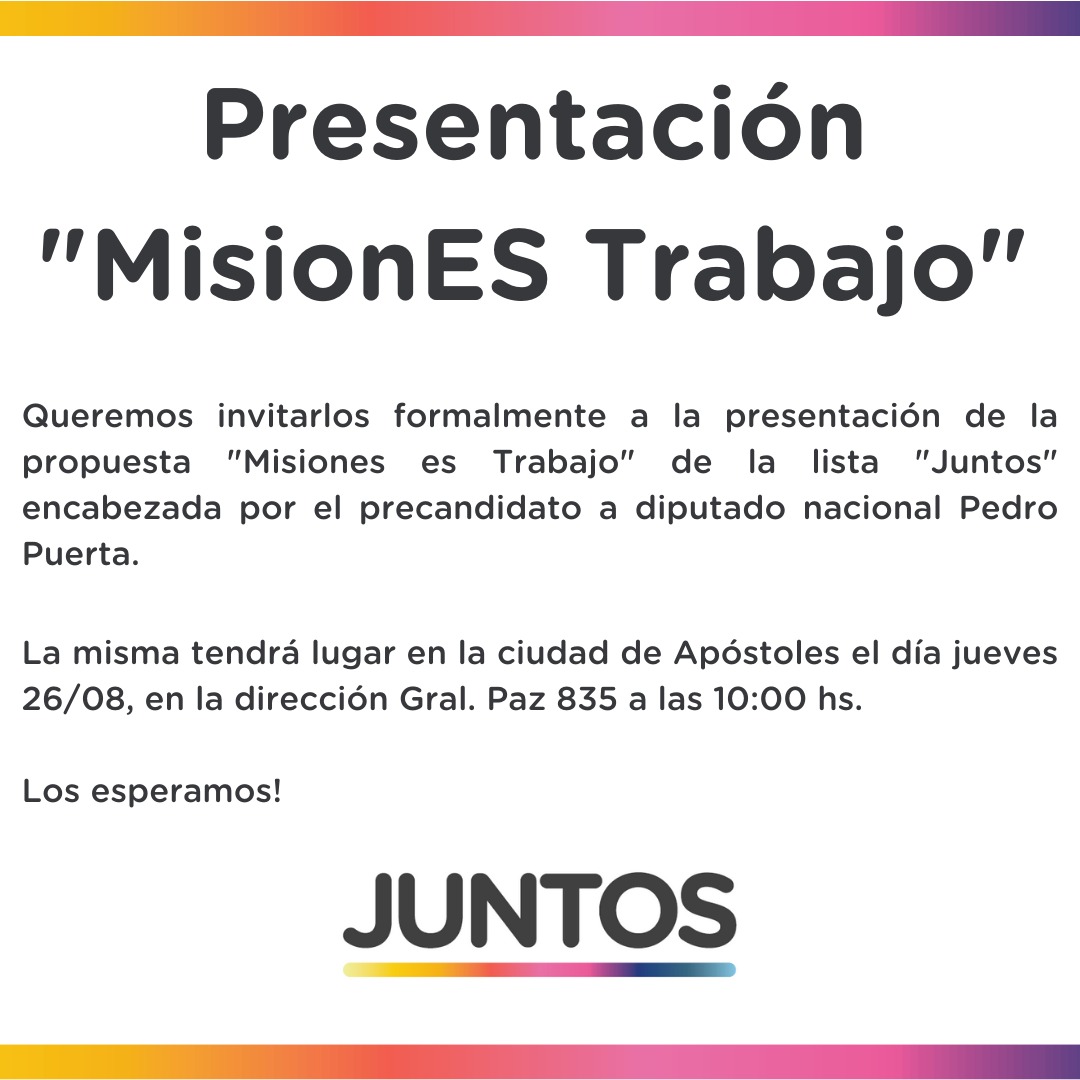 Presentación "MisionES Trabajo"

Queremos invitarlos formalmente a la presentación de la propuesta "Misiones es Trabajo" de la lista "Juntos" encabezada por el precandidato a diputado nacional Pedro Puerta.

La misma tendrá lugar en la ciudad de Apóstoles el día jueves 26/08, en la dirección Gral. Paz 835 a las 10:00 hs.

Los esperamos!

JUNTOS